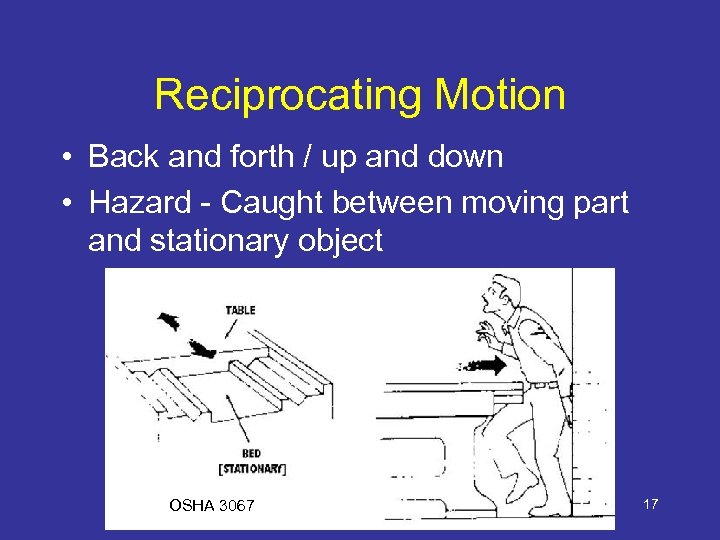 Reciprocating Motion

• Back and forth / up and down
• Hazard - Caught between moving part and stationary object

TABLE

BED
[STATIONARY]

OSHA 3067

17